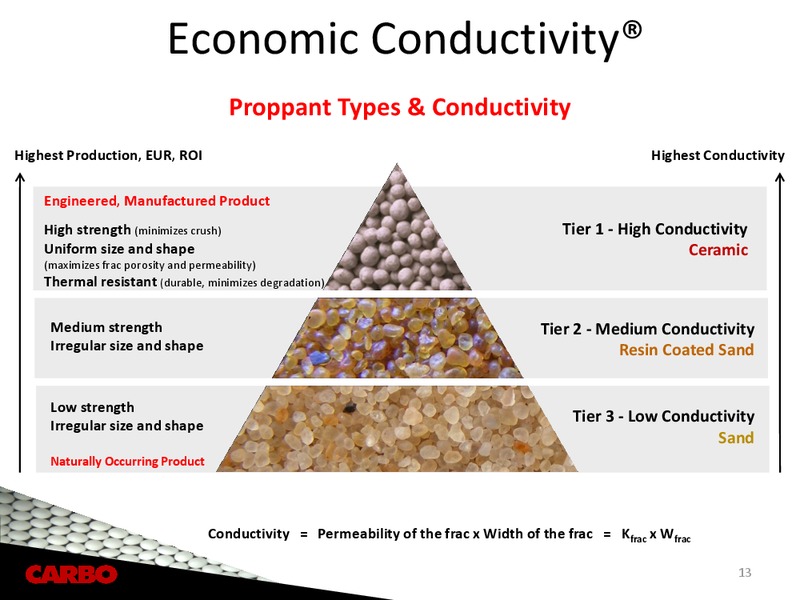 Economic Conductivity®

Proppant Types & Conductivity

Highest Production, EUR, ROI

Highest Conductivity

Engineered, Manufactured Product

High strength (minimizes crush)
Uniform size and shape
(maximizes frac porosity and permeability)
Thermal resistant (durable, minimizes degradation)

Tier 1 - High Conductivity
Ceramic

Medium strength
Irregular size and shape

Tier 2 - Medium Conductivity
Resin Coated Sand

Low strength
Irregular size and shape

Naturally Occurring Product

Tier 3 - Low Conductivity
Sand

Conductivity = Permeability of the frac x Width of the frac = $K_{frac}$ x $W_{frac}$

CARBO

13